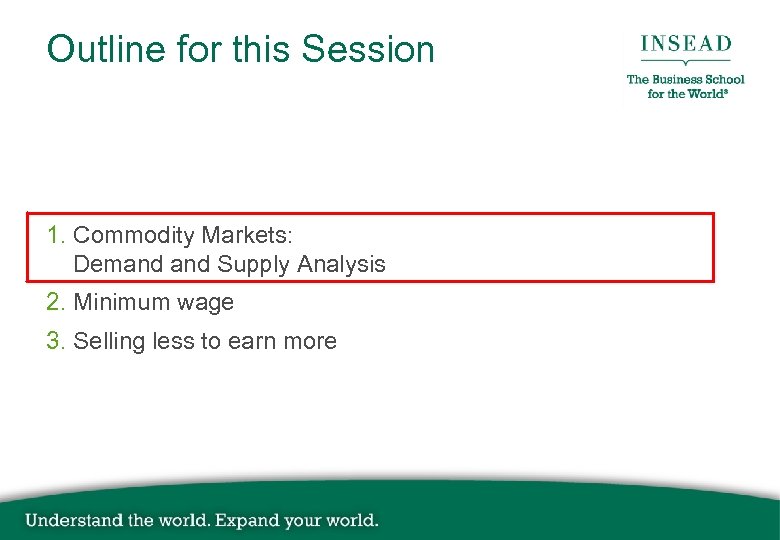 Outline for this Session

INSEAD
The Business School for the World®

1. Commodity Markets: Demand and Supply Analysis
2. Minimum wage
3. Selling less to earn more

Understand the world. Expand your world.